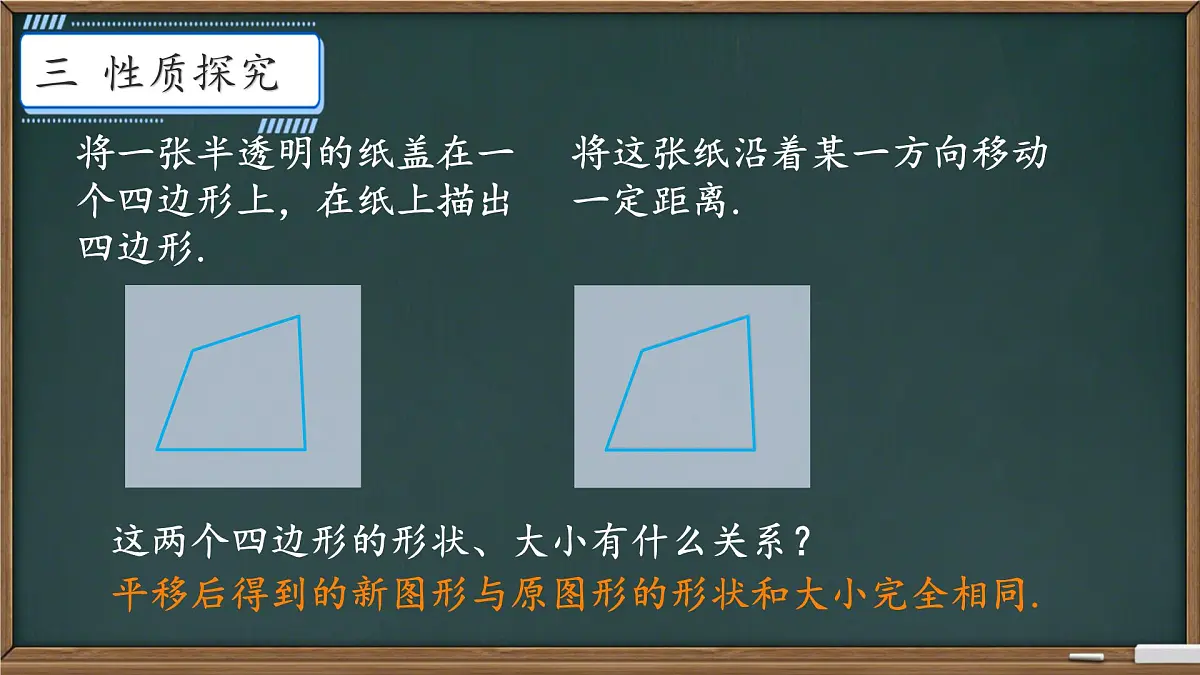 三 性质探究

将一张半透明的纸盖在一个四边形上，在纸上描出四边形.

将这张纸沿着某一方向移动一定距离.

这两个四边形的形状、大小有什么关系？

平移后得到的新图形与原图形的形状和大小完全相同.